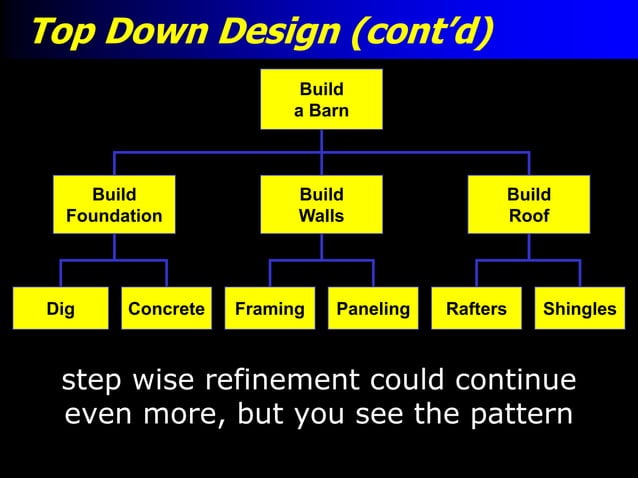 Top Down Design (cont'd)

Build a Barn

Build Foundation

Build Walls

Build Roof

Dig

Concrete

Framing

Paneling

Rafters

Shingles

step wise refinement could continue even more, but you see the pattern